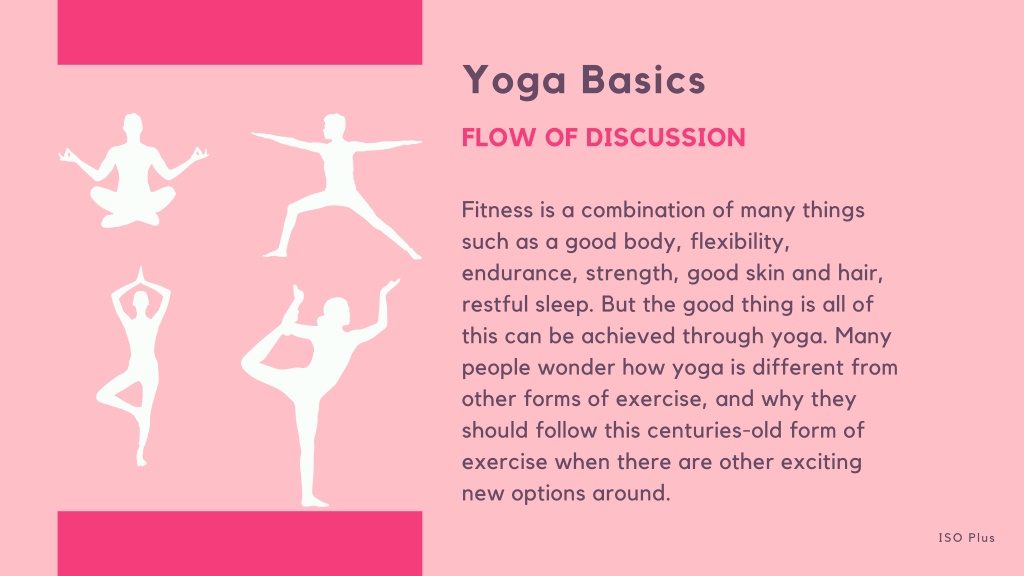 Yoga Basics

FLOW OF DISCUSSION

Fitness is a combination of many things such as a good body, flexibility, endurance, strength, good skin and hair, restful sleep. But the good thing is all of this can be achieved through yoga. Many people wonder how yoga is different from other forms of exercise, and why they should follow this centuries-old form of exercise when there are other exciting new options around.

ISO Plus